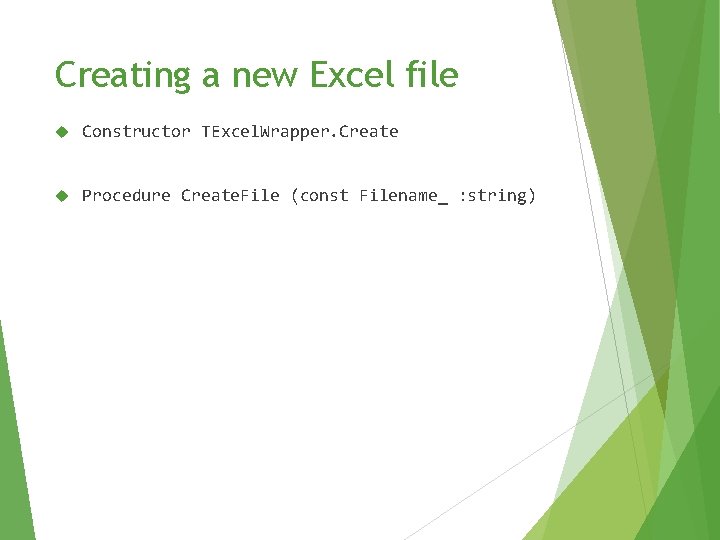 Creating a new Excel file

Constructor TExcelWrapper.Create

Procedure CreateFile (const Filename_ :string)